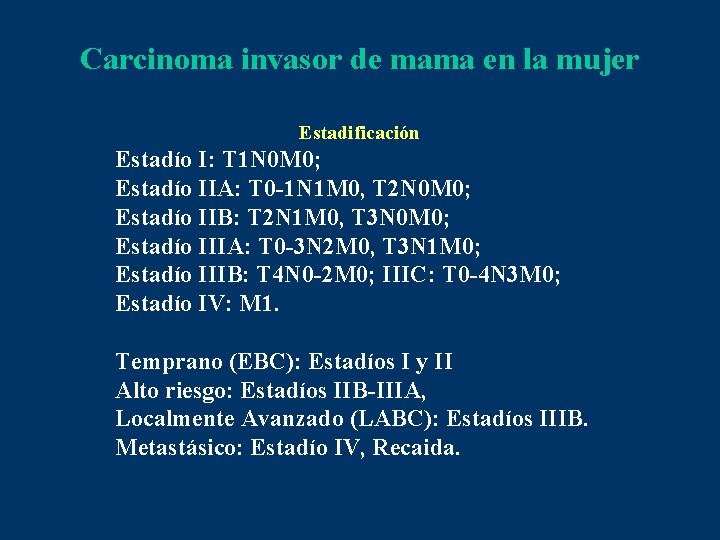 Carcinoma invasor de mama en la mujer

Estadificación

Estadío I: T1N0M0;
Estadío IIA: T0-1N1M0, T2N0M0;
Estadío IIB: T2N1M0, T3N0M0;
Estadío IIIA: T0-3N2M0, T3N1M0;
Estadío IIIB: T4N0-2M0; IIIC: T0-4N3M0;
Estadío IV: M1.

Temprano (EBC): Estadíos I y II
Alto riesgo: Estadíos IIB-IIIA,
Localmente Avanzado (LABC): Estadíos IIIB.
Metastásico: Estadío IV, Recaida.